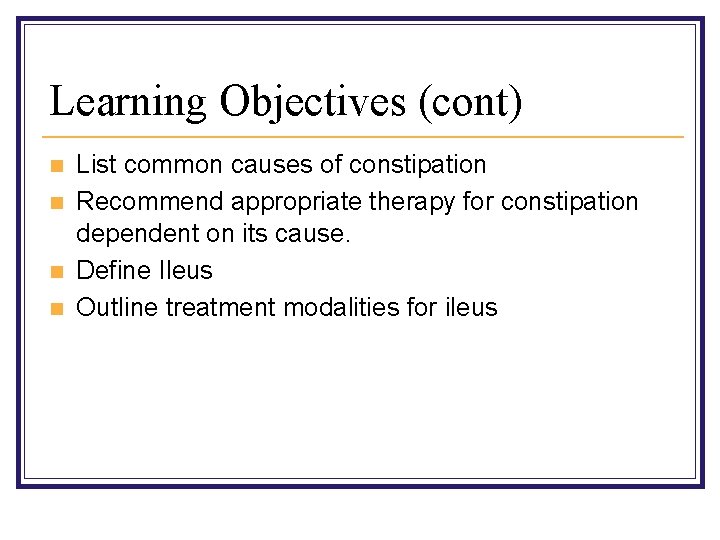 Learning Objectives (cont)

- List common causes of constipation
- Recommend appropriate therapy for constipation dependent on its cause.
- Define Ileus
- Outline treatment modalities for ileus